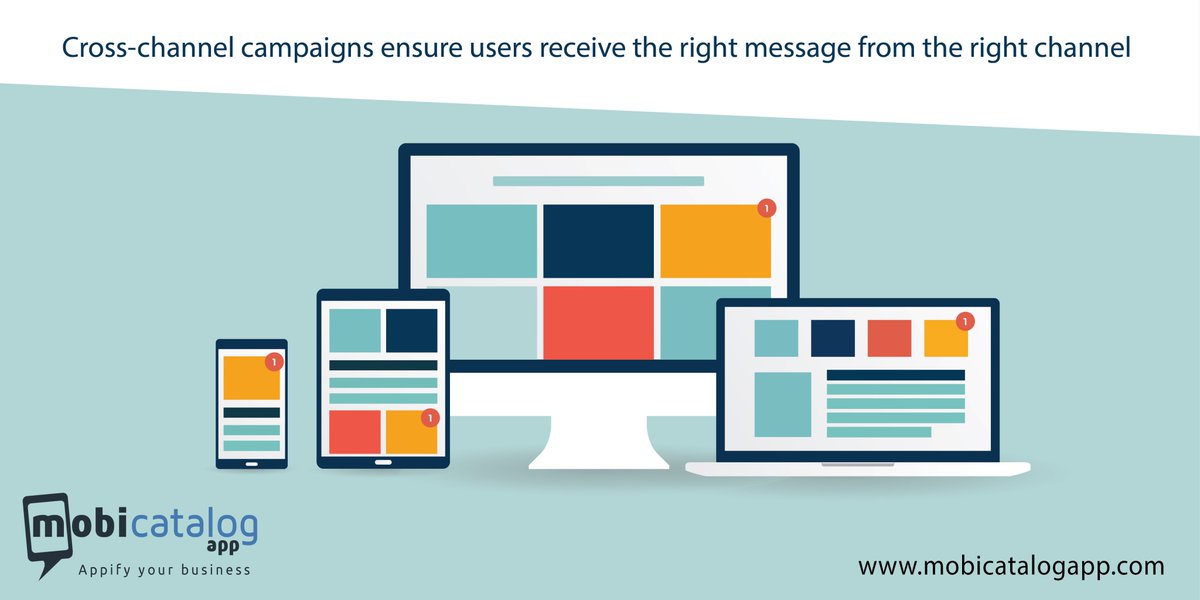 Cross-channel campaigns ensure users receive the right message from the right channel

1

1

1

1

mobicatalog
app
Appify your business

www.mobicatalogapp.com